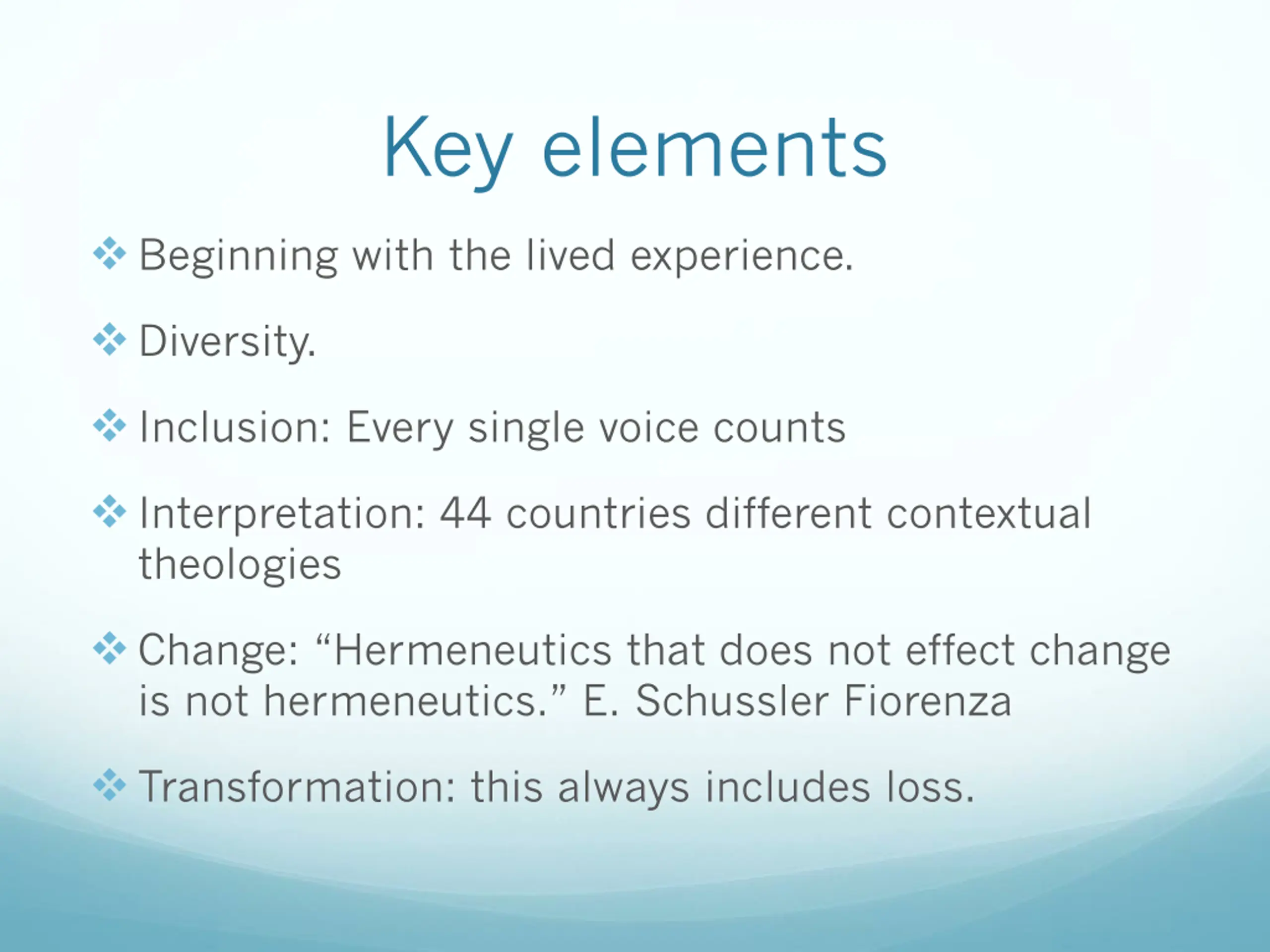 Key elements

❖ Beginning with the lived experience.

❖ Diversity.

❖ Inclusion: Every single voice counts

❖ Interpretation: 44 countries different contextual theologies

❖ Change: “Hermeneutics that does not effect change is not hermeneutics.” E. Schussler Fiorenza

❖ Transformation: this always includes loss.